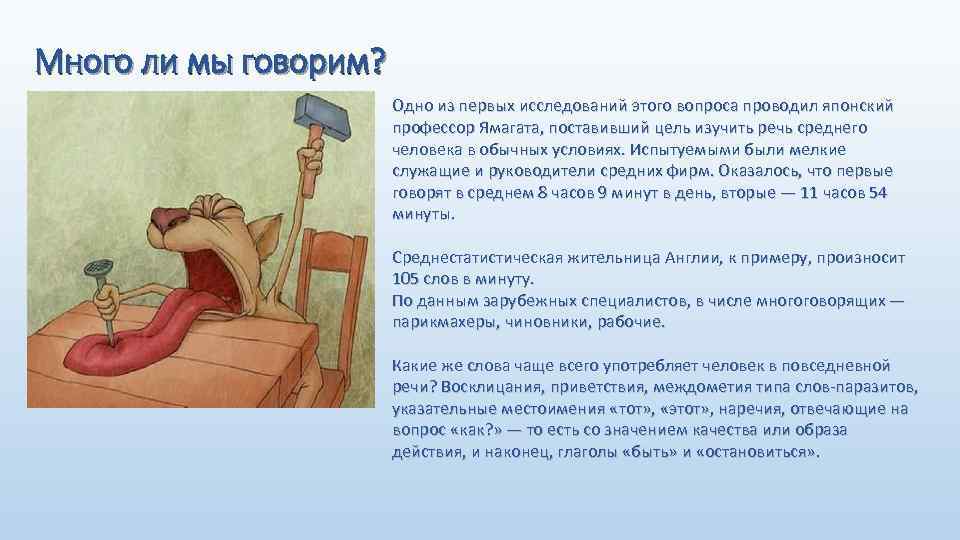 Много ли мы говорим?

Одно из первых исследований этого вопроса проводил японский профессор Ямагата, поставивший цель изучить речь среднего человека в обычных условиях. Испытуемыми были мелкие служащие и руководители средних фирм. Оказалось, что первые говорят в среднем 8 часов 9 минут в день, вторые — 11 часов 54 минуты.

Среднестатистическая жительница Англии, к примеру, произносит 105 слов в минуту.
По данным зарубежных специалистов, в числе многоговорящих — парикмахеры, чиновники, рабочие.

Какие же слова чаще всего употребляет человек в повседневной речи? Восклицания, приветствия, междометия типа слов-паразитов, указательные местоимения «тот», «этот», наречия, отвечающие на вопрос «как?» — то есть со значением качества или образа действия, и наконец, глаголы «быть» и «остановиться».